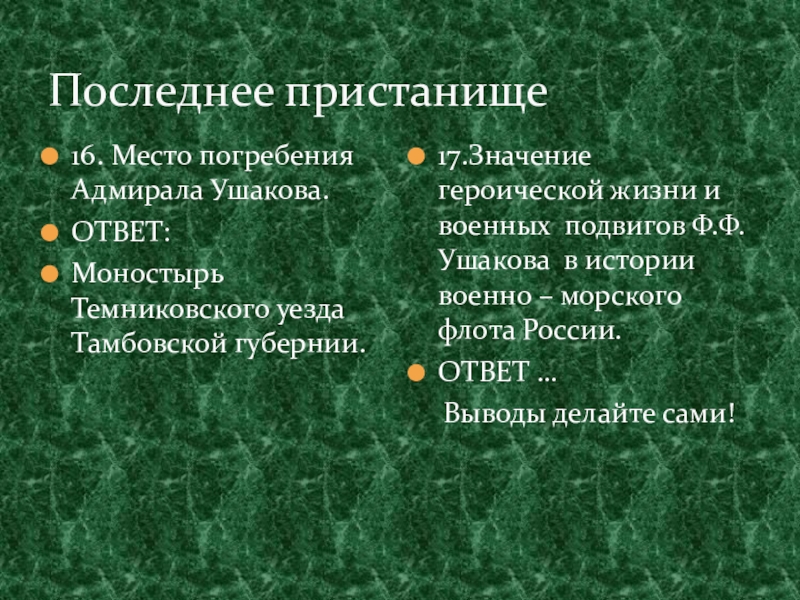 Последнее пристанище

16. Место погребения Адмирала Ушакова.

ОТВЕТ:

Моностырь Темниковского уезда Тамбовской губернии.

17.Значение героической жизни и военных подвигов Ф.Ф. Ушакова в истории военно – морского флота России.

ОТВЕТ …

Выводы делайте сами!